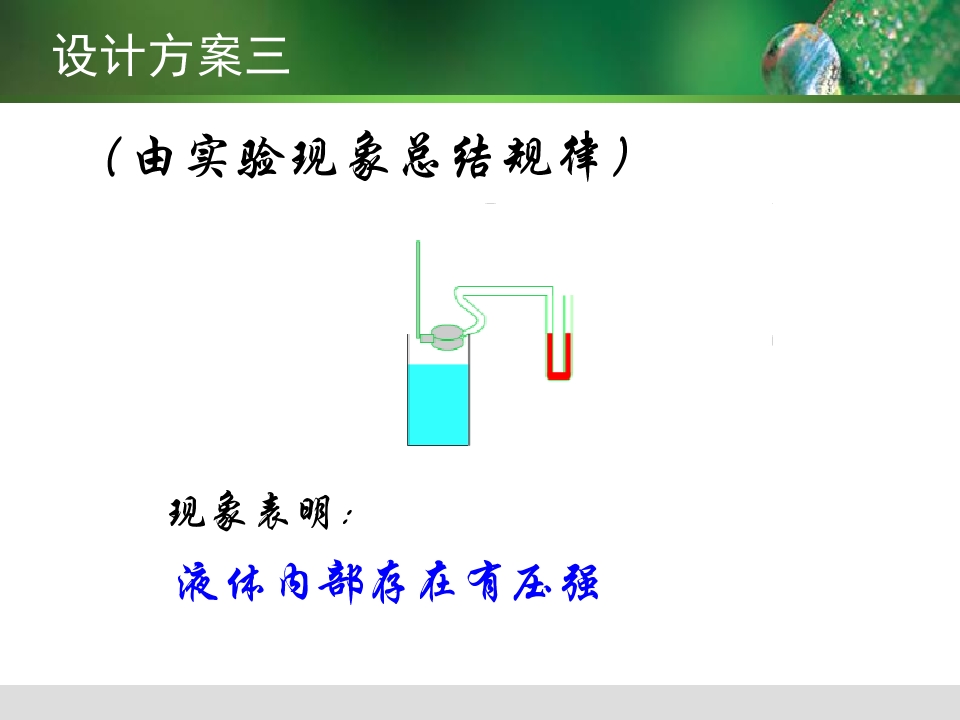 设计方案三

（由实验现象总结规律）

现象表明：

液体内部存在有压强